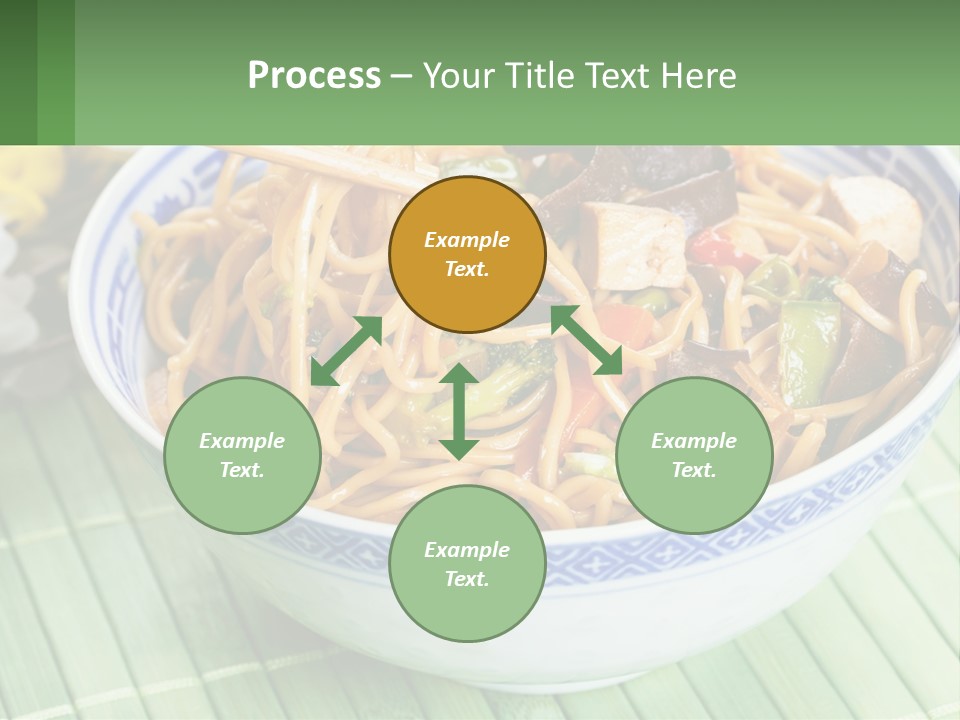 Process – Your Title Text Here

Example Text.

Example Text.

Example Text.

Example Text.